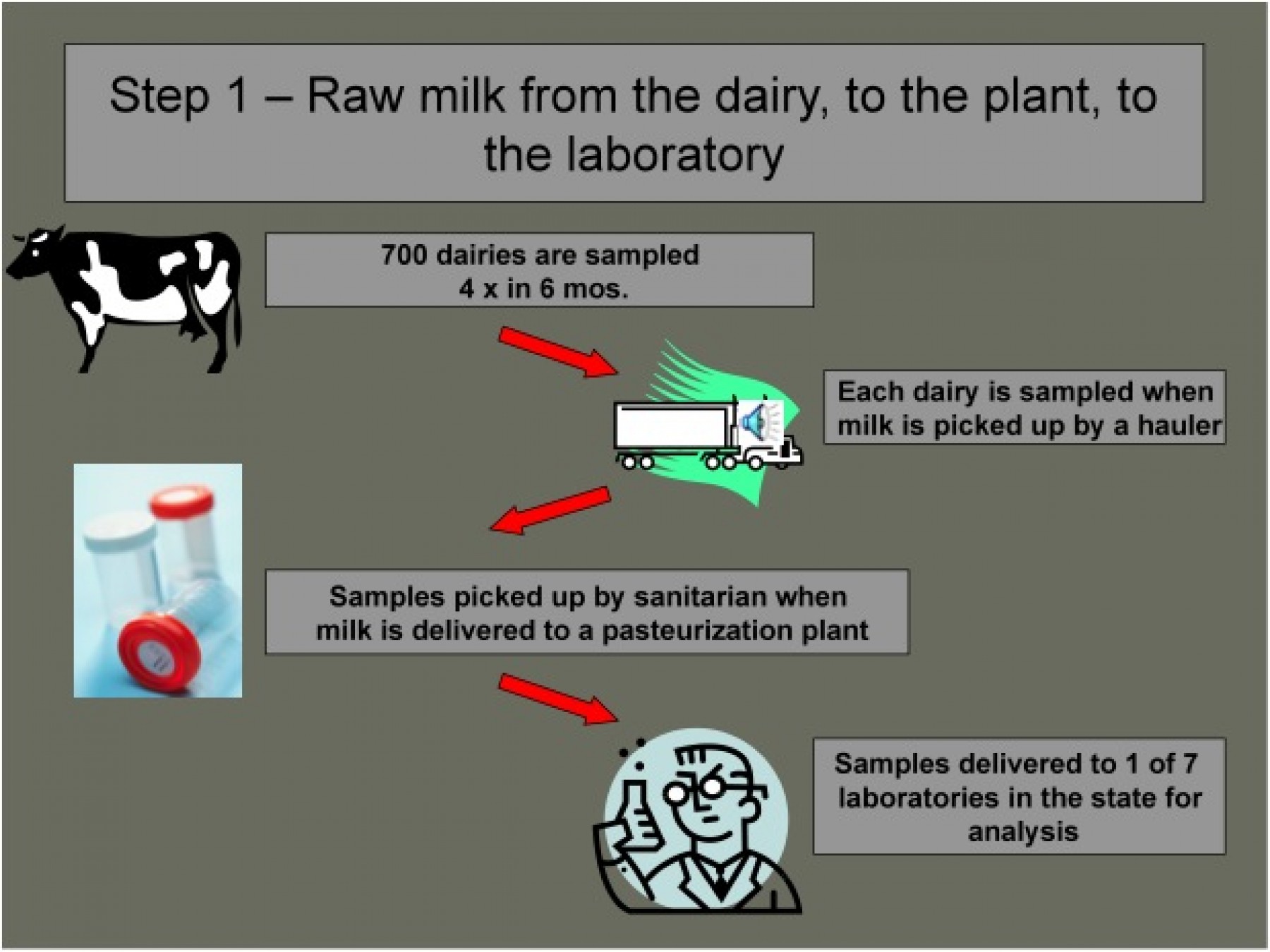 Step 1 – Raw milk from the dairy, to the plant, to the laboratory

700 dairies are sampled 4 x in 6 mos.

Each dairy is sampled when milk is picked up by a hauler

Samples picked up by sanitarian when milk is delivered to a pasteurization plant

Samples delivered to 1 of 7 laboratories in the state for analysis